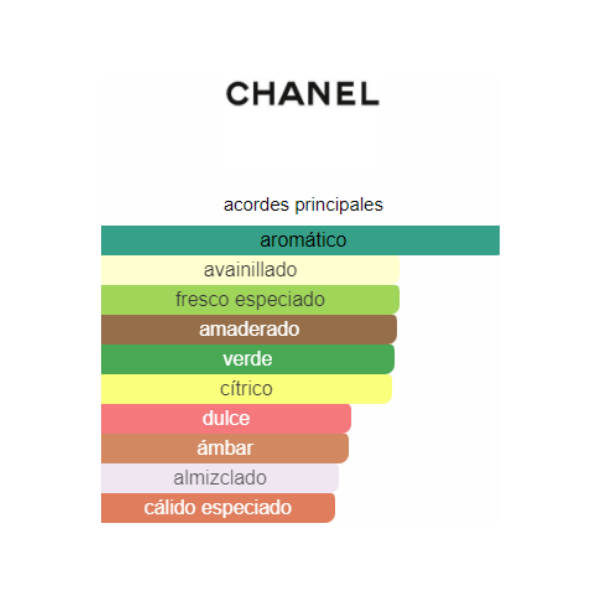 CHANEL

acordes principales

aromático
avainillado
fresco especiado
amaderado
verde
cítrico
dulce
ámbar
almizclado
cálido especiado